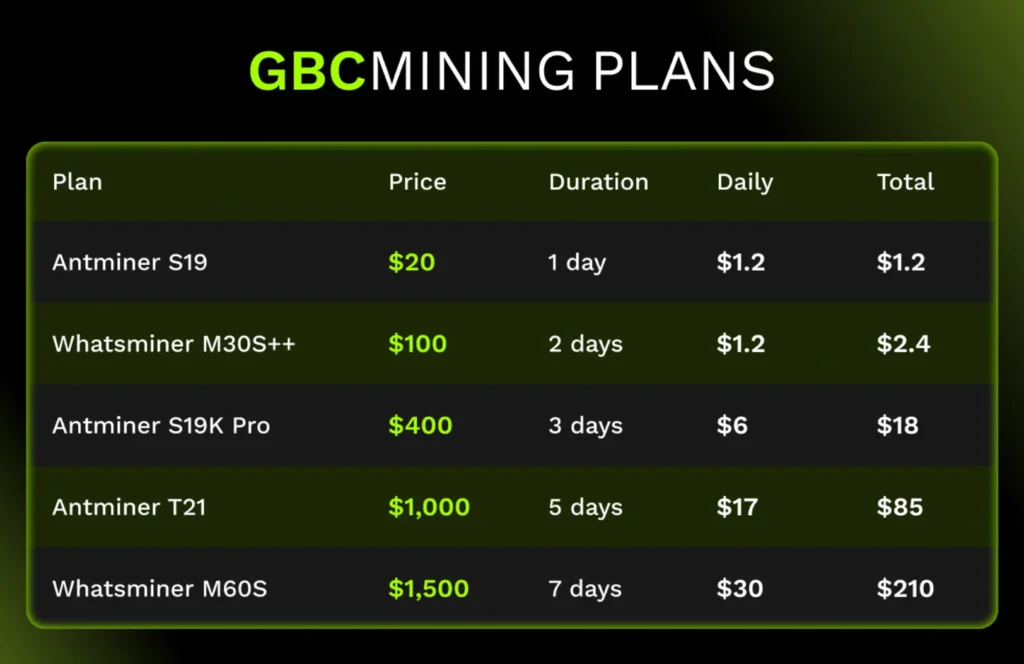 GBCMINING PLANS

| Plan | Price | Duration | Daily | Total |
|---|---|---|---|---|
| Antminer S19 | \$20 | 1 day | \$1.2 | \$1.2 |
| Whatsminer M30S++ | \$100 | 2 days | \$1.2 | \$2.4 |
| Antminer S19K Pro | \$400 | 3 days | \$6 | \$18 |
| Antminer T21 | \$1,000 | 5 days | \$17 | \$85 |
| Whatsminer M60S | \$1,500 | 7 days | \$30 | \$210 |